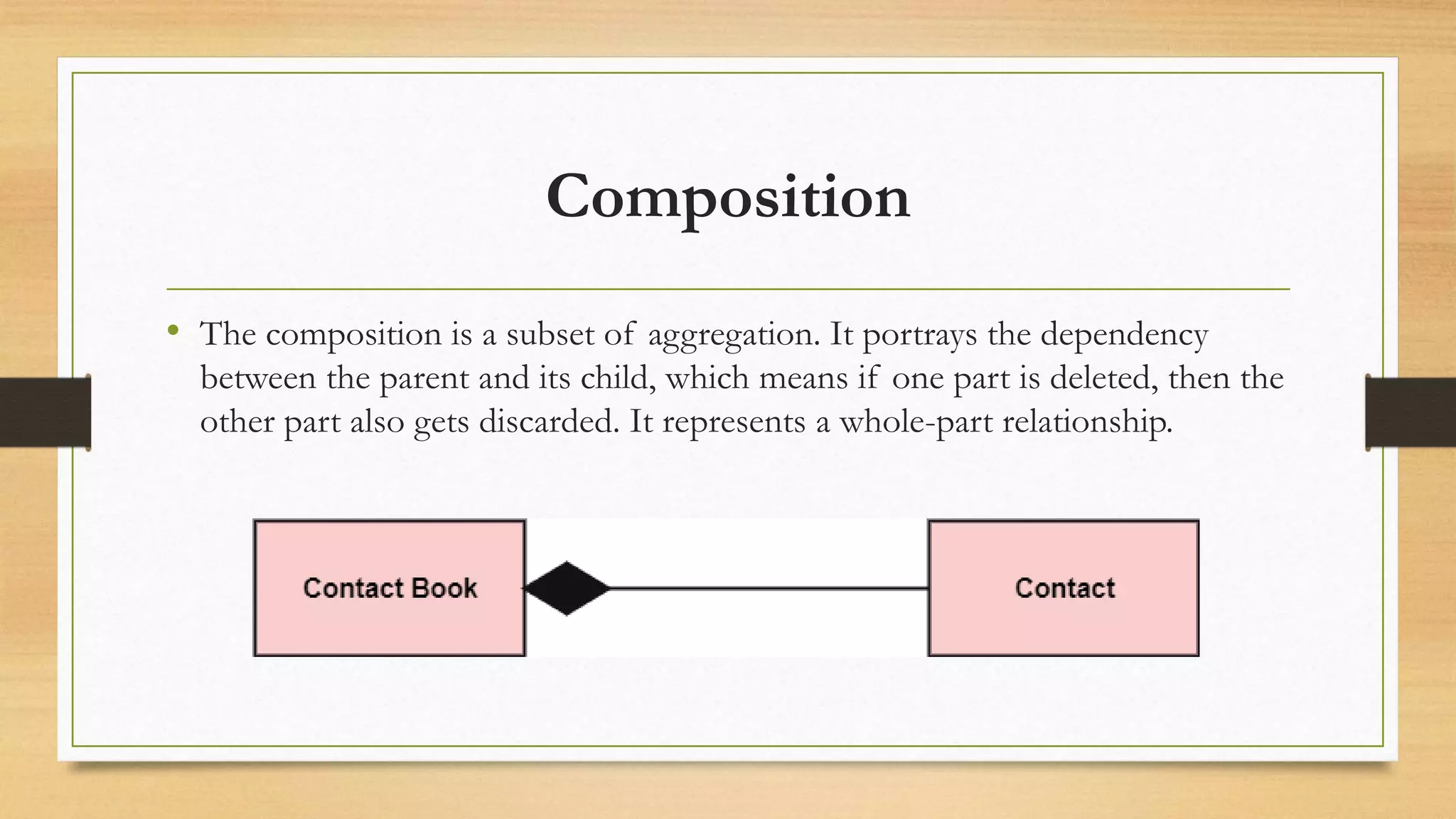 Composition

• The composition is a subset of aggregation. It portrays the dependency between the parent and its child, which means if one part is deleted, then the other part also gets discarded. It represents a whole-part relationship.

Contact Book

Contact